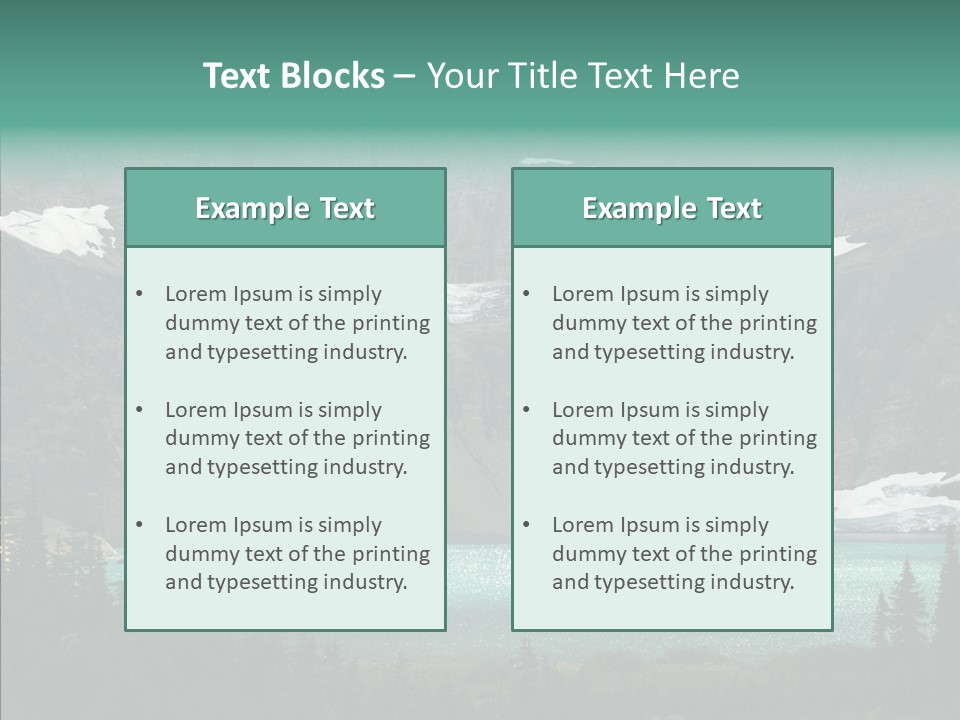 Text Blocks – Your Title Text Here

Example Text

• Lorem Ipsum is simply dummy text of the printing and typesetting industry.

• Lorem Ipsum is simply dummy text of the printing and typesetting industry.

• Lorem Ipsum is simply dummy text of the printing and typesetting industry.

Example Text

• Lorem Ipsum is simply dummy text of the printing and typesetting industry.

• Lorem Ipsum is simply dummy text of the printing and typesetting industry.

• Lorem Ipsum is simply dummy text of the printing and typesetting industry.